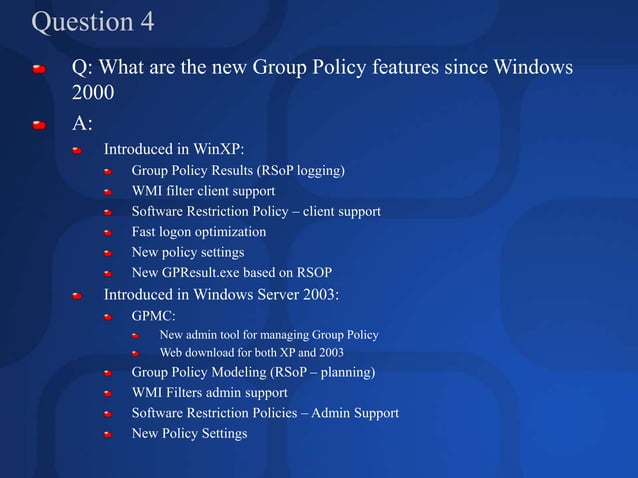 Question 4

Q: What are the new Group Policy features since Windows 2000

A:

Introduced in WinXP:

Group Policy Results (RSoP logging)

WMI filter client support

Software Restriction Policy – client support

Fast logon optimization

New policy settings

New GPResult.exe based on RSOP

Introduced in Windows Server 2003:

GPMC:

New admin tool for managing Group Policy

Web download for both XP and 2003

Group Policy Modeling (RSoP – planning)

WMI Filters admin support

Software Restriction Policies – Admin Support

New Policy Settings